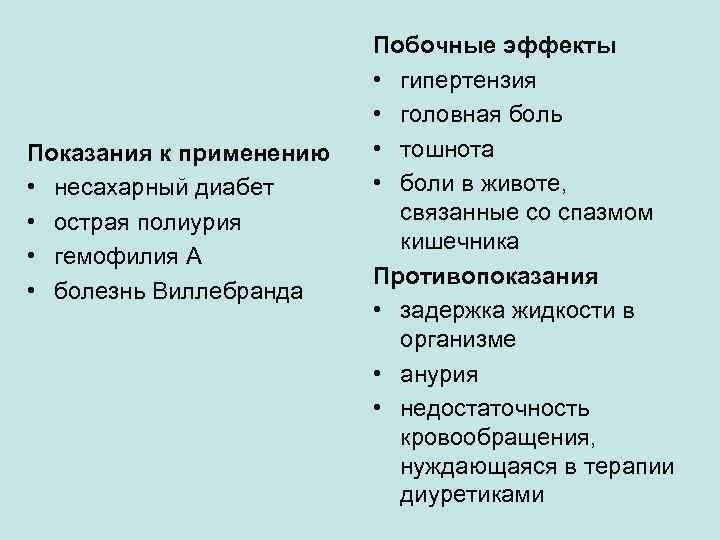 Показания к применению
• несахарный диабет
• острая полиурия
• гемофилия А
• болезнь Виллебранда

Побочные эффекты
• гипертензия
• головная боль
• тошнота
• боли в животе, связанные со спазмом кишечника

Противопоказания
• задержка жидкости в организме
• анурия
• недостаточность кровообращения, нуждающаяся в терапии диуретиками